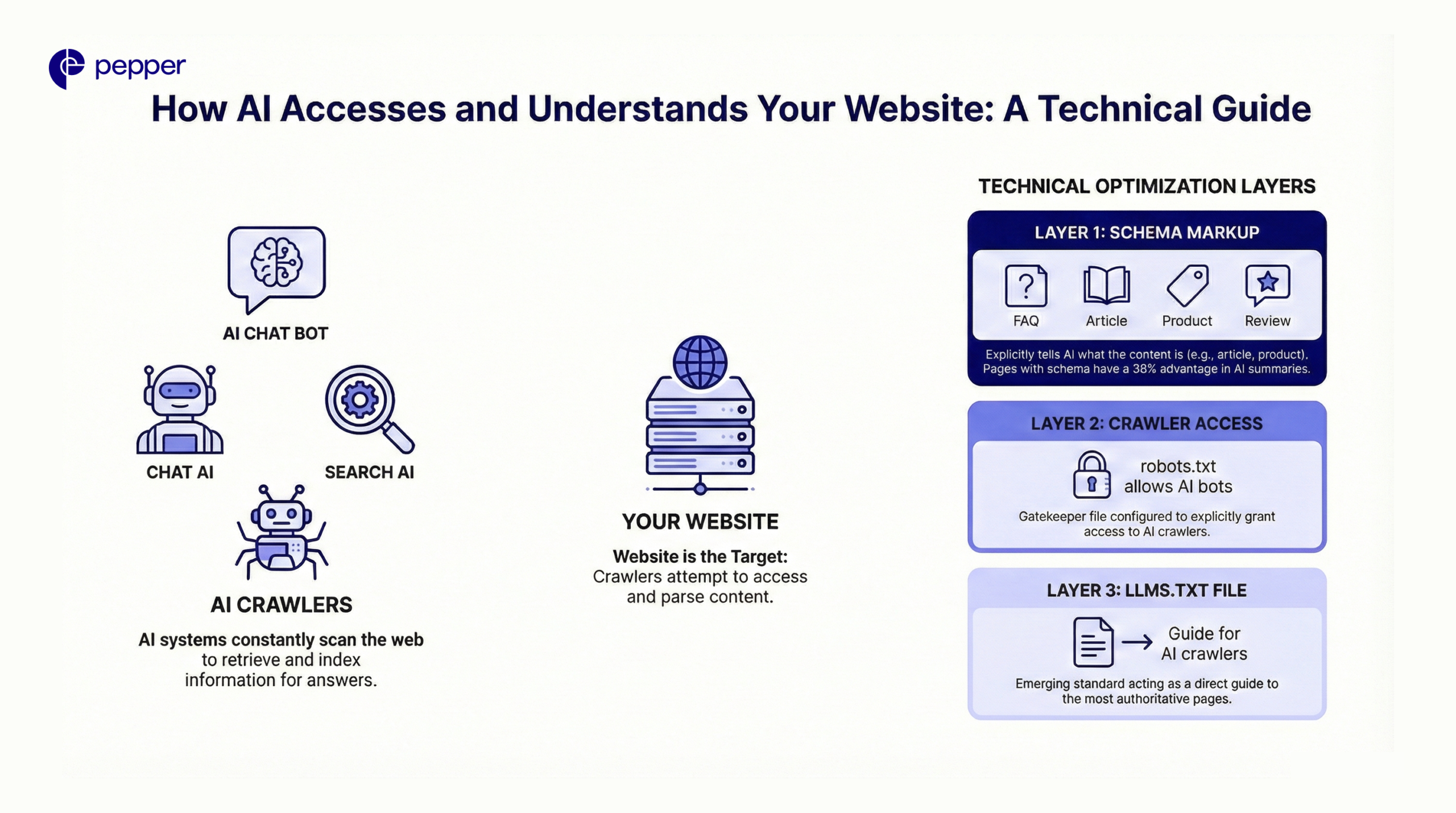 pepper

How AI Accesses and Understands Your Website: A Technical Guide

AI CHAT BOT

CHAT AI

SEARCH AI

AI CRAWLERS

AI systems constantly scan the web to retrieve and index information for answers.

YOUR WEBSITE

Website is the Target: Crawlers attempt to access and parse content.

TECHNICAL OPTIMIZATION LAYERS

LAYER 1: SCHEMA MARKUP

FAQ Article Product Review

Explicitly tells AI what the content is (e.g., article, product). Pages with schema have a 38% advantage in AI summaries.

LAYER 2: CRAWLER ACCESS

robots.txt allows AI bots

Gatekeeper file configured to explicitly grant access to AI crawlers.

LAYER 3: LLMS.TXT FILE

Guide for AI crawlers

Emerging standard acting as a direct guide to the most authoritative pages.